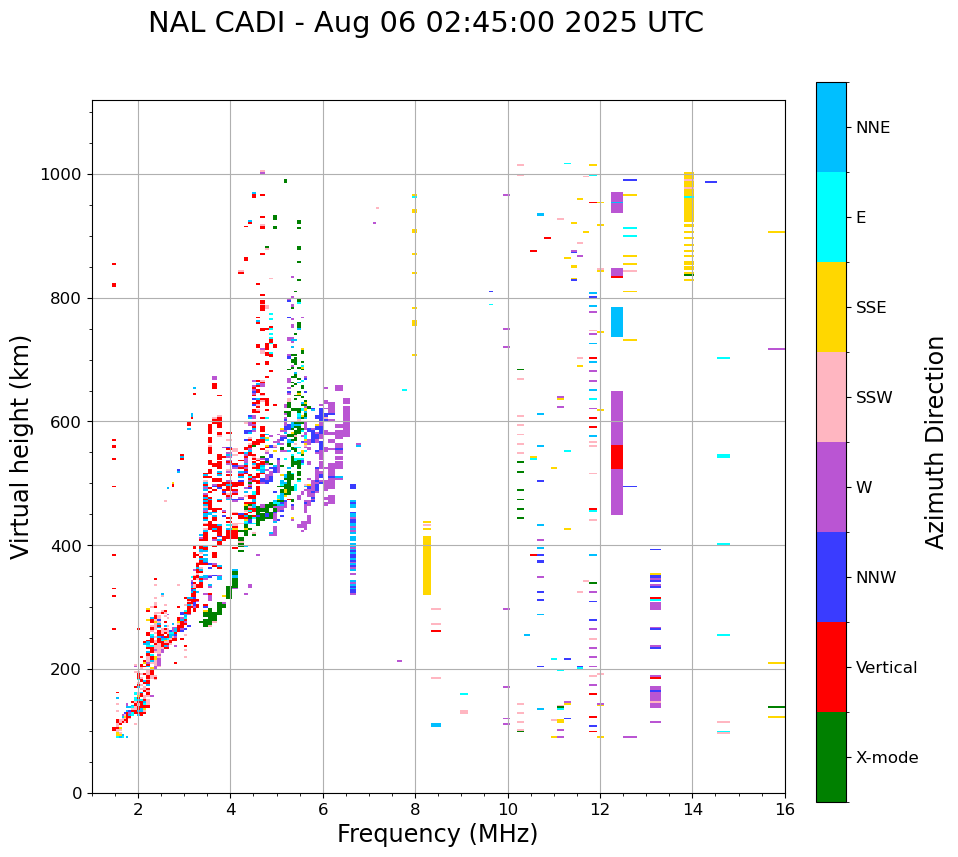 NAL CADI - Aug 06 02:45:00 2025 UTC

Virtual height (km)

1000
800
600
400
200
0

2
4
6
8
10
12
14
16

Frequency (MHz)

NNE
E
SSE
SSW
W
NNW
Vertical
X-mode

Azimuth Direction